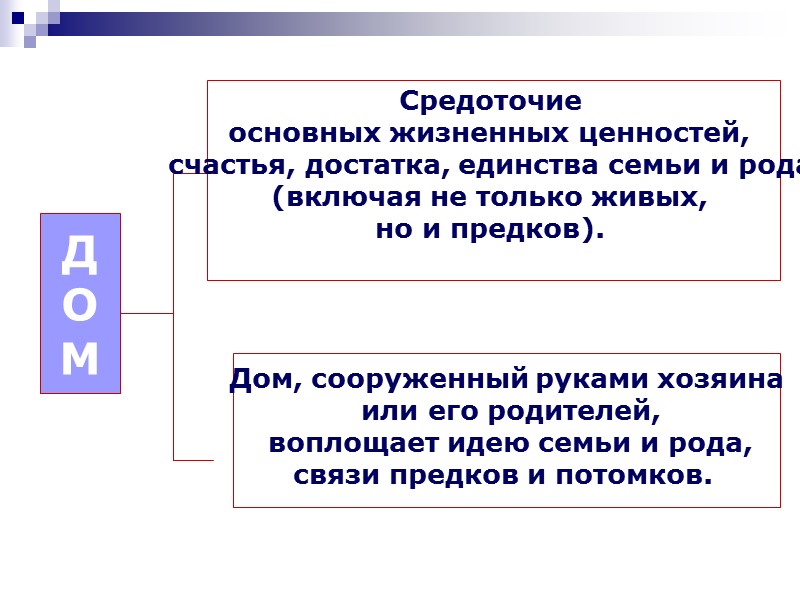 Д
О
М

Средоточие
основных жизненных ценностей,
счастья, достатка, единства семьи и рода
(включая не только живых,
но и предков).

Дом, сооруженный руками хозяина
или его родителей,
воплощает идею семьи и рода,
связи предков и потомков.